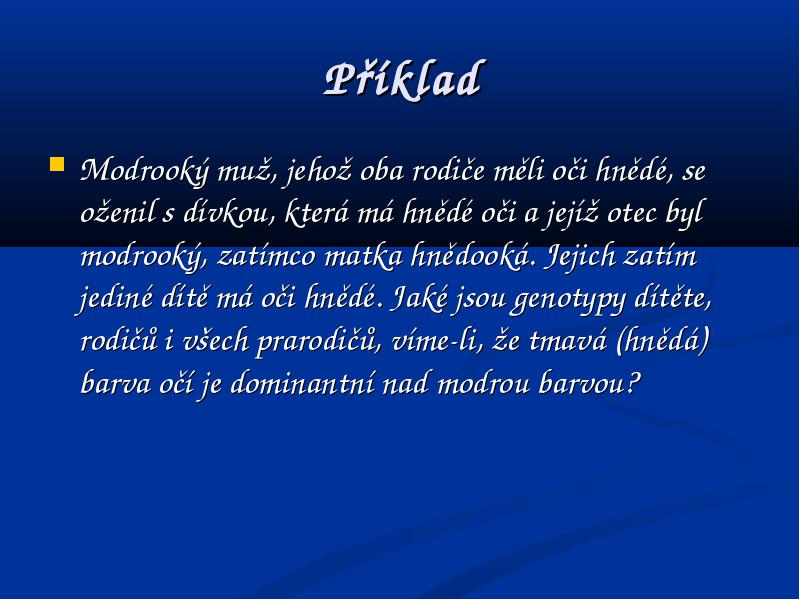 Příklad

Modrooký muž, jehož oba rodiče měli oči hnědé, se oženil s dívkou, která má hnědé oči a jejíž otec byl modrooký, zatímco matka hnědooká. Jejich zatím jediné dítě má oči hnědé. Jaké jsou genotypy dítěte, rodičů i všech prarodičů, víme-li, že tmavá (hnědá) barva očí je dominantní nad modrou barvou?